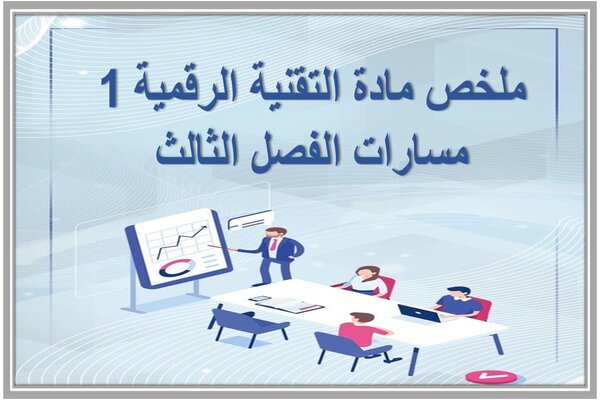 ملخص مادة التقنية الرقمية 1
مسارات الفصل الثالث